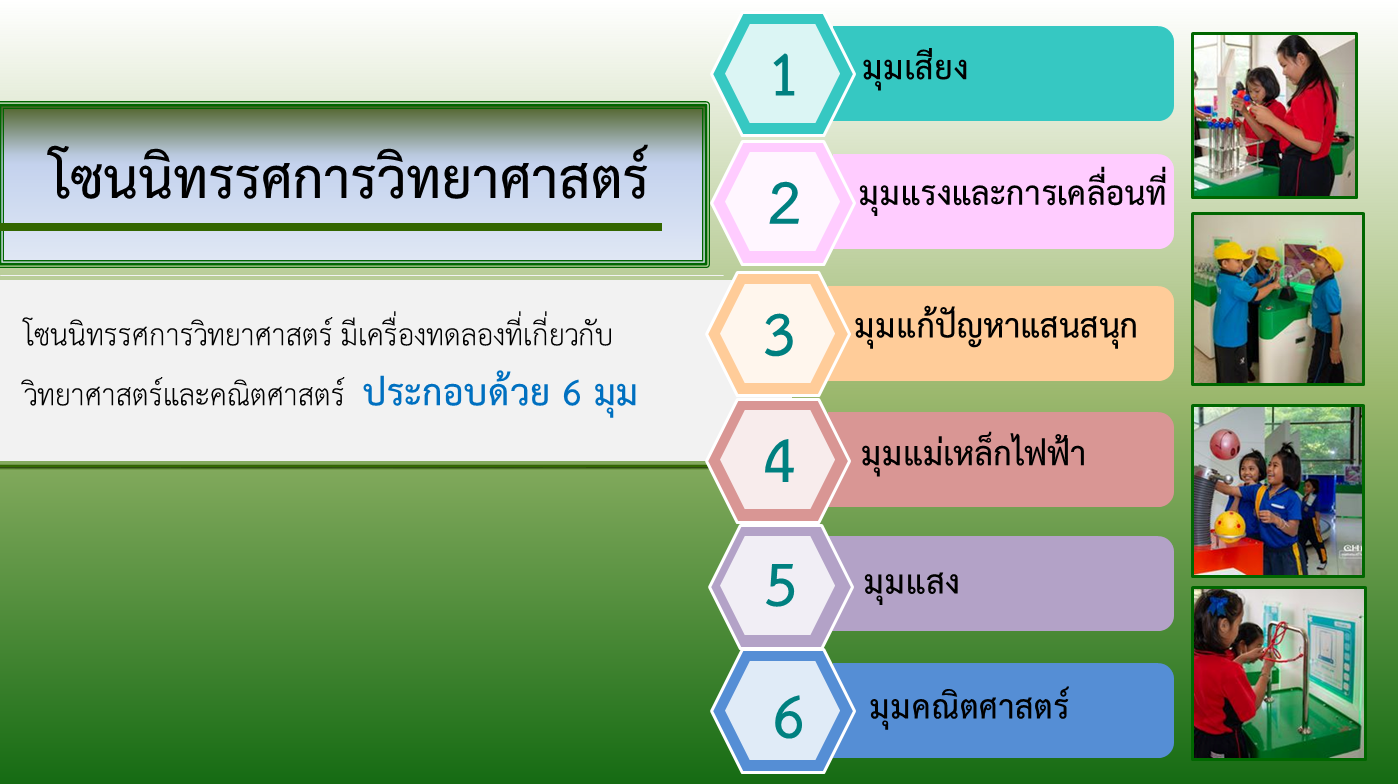 โซนนิทรรศการวิทยาศาสตร์

โซนนิทรรศการวิทยาศาสตร์ มีเครื่องทดลองที่เกี่ยวกับวิทยาศาสตร์และคณิตศาสตร์ ประกอบด้วย 6 มุม

1 มุมเสียง

2 มุมแรงและการเคลื่อนที่

3 มุมแก้ปัญหาแสนสนุก

4 มุมแม่เหล็กไฟฟ้า

5 มุมแสง

6 มุมคณิตศาสตร์